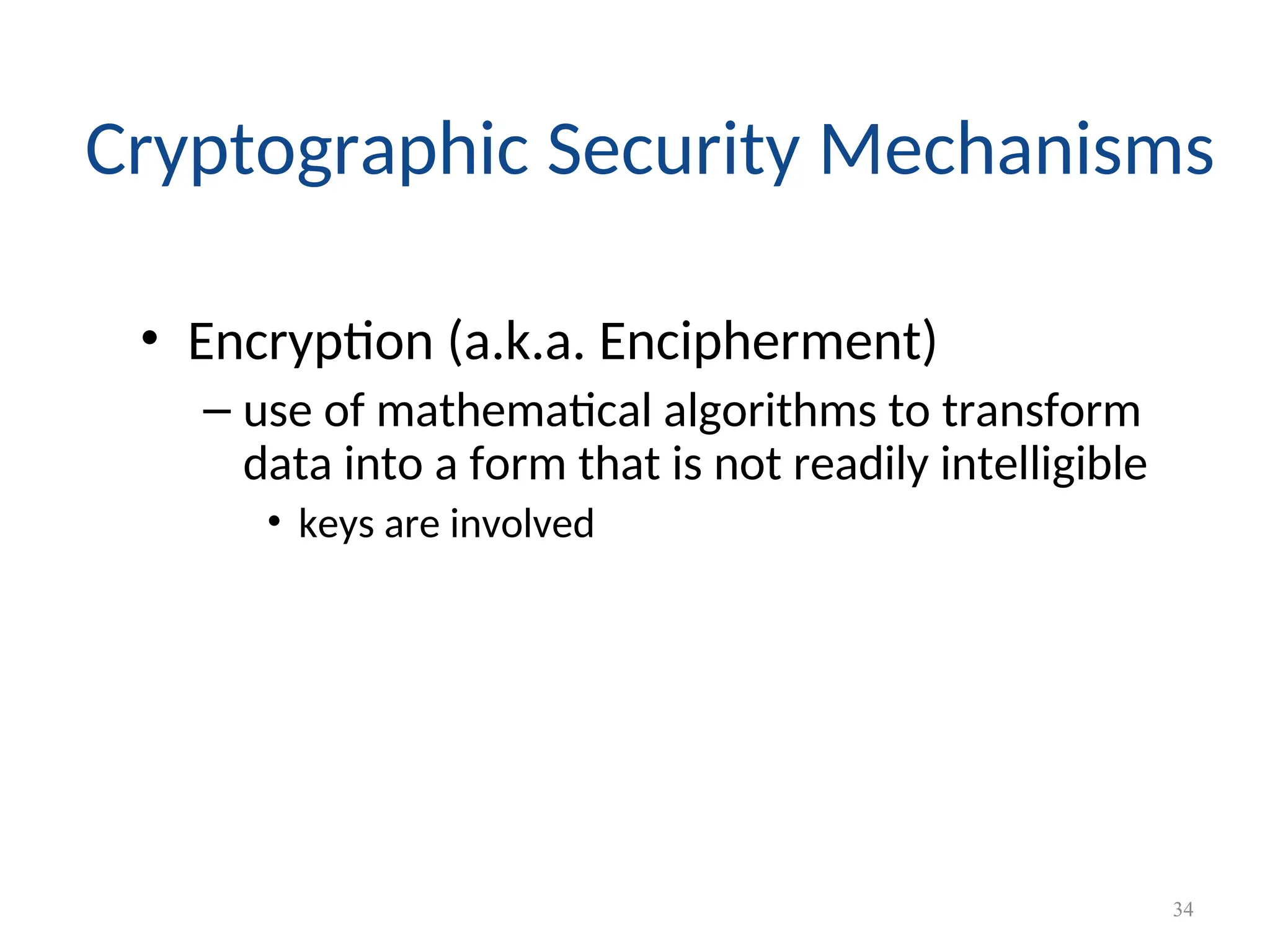 Cryptographic Security Mechanisms

• Encryption (a.k.a. Encipherment)

– use of mathematical algorithms to transform data into a form that is not readily intelligible

• keys are involved

34